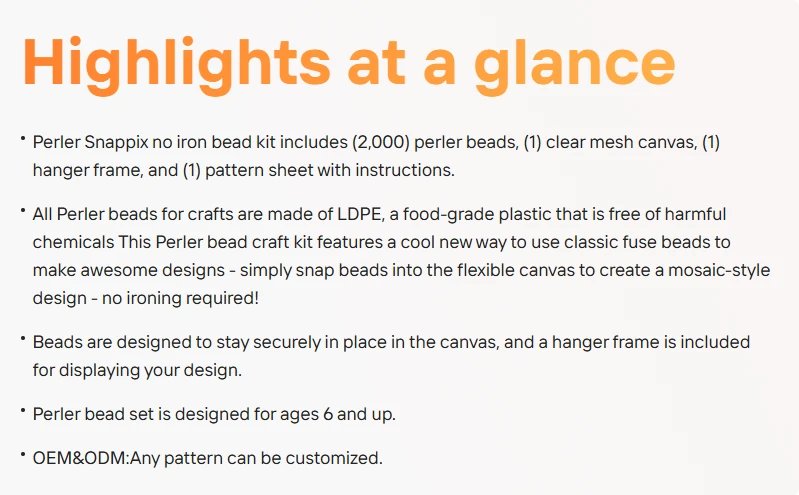 Highlights at a glance

• Perler Snappix no iron bead kit includes (2,000) perler beads, (1) clear mesh canvas, (1) hanger frame, and (1) pattern sheet with instructions.

• All Perler beads for crafts are made of LDPE, a food-grade plastic that is free of harmful chemicals This Perler bead craft kit features a cool new way to use classic fuse beads to make awesome designs - simply snap beads into the flexible canvas to create a mosaic-style design - no ironing required!

• Beads are designed to stay securely in place in the canvas, and a hanger frame is included for displaying your design.

• Perler bead set is designed for ages 6 and up.

• OEM&ODM:Any pattern can be customized.